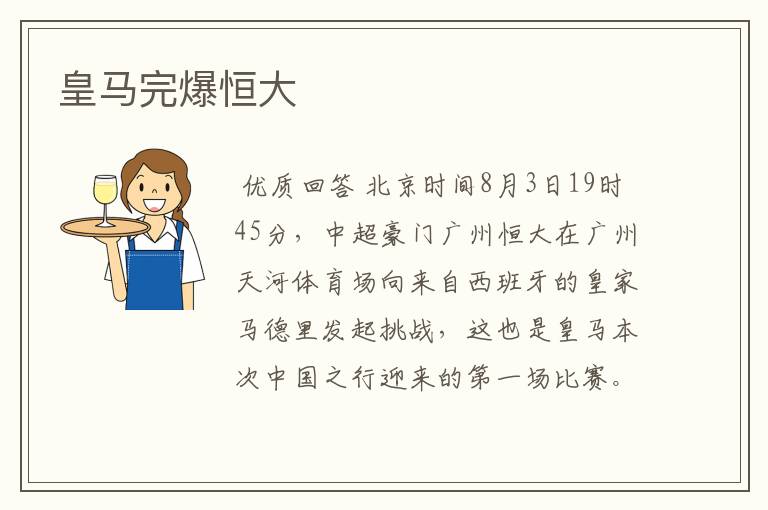 皇马完爆恒大

优质回答 北京时间8月3日19时45分，中超豪门广州恒大在广州天河体育场向来自西班牙的皇家马德里发起挑战，这也是皇马本次中国之行迎来的第一场比赛。